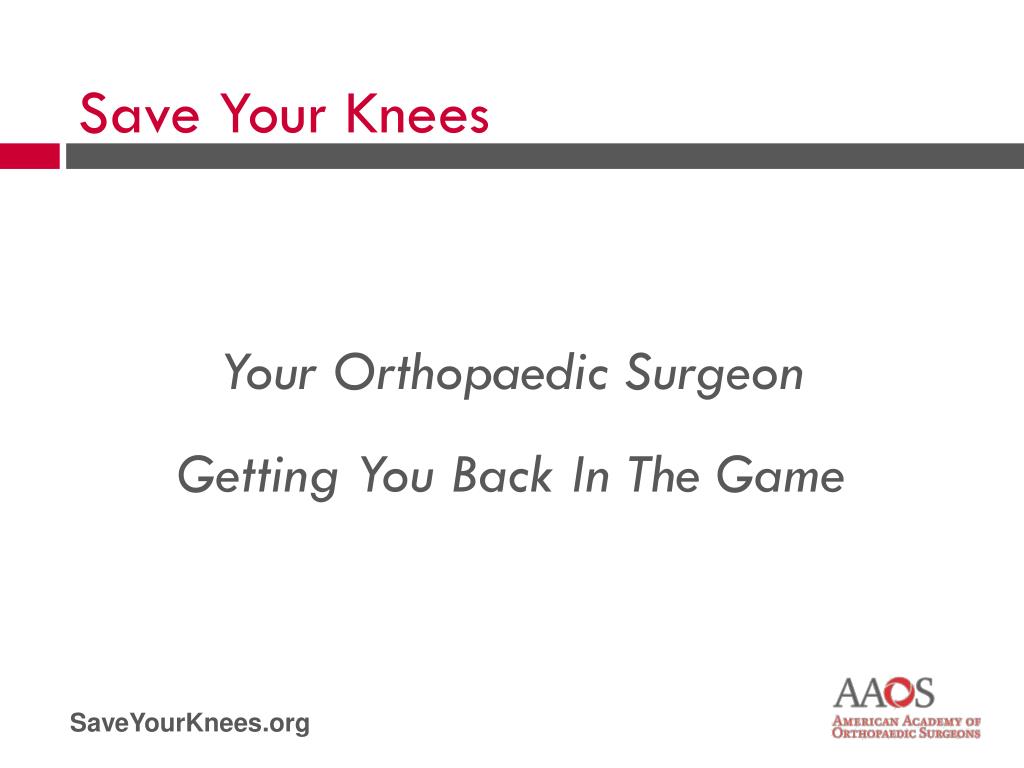 Save Your Knees

Your Orthopaedic Surgeon

Getting You Back In The Game

SaveYourKnees.org

AAOS
AMERICAN ACADEMY OF ORTHOPAEDIC SURGEONS